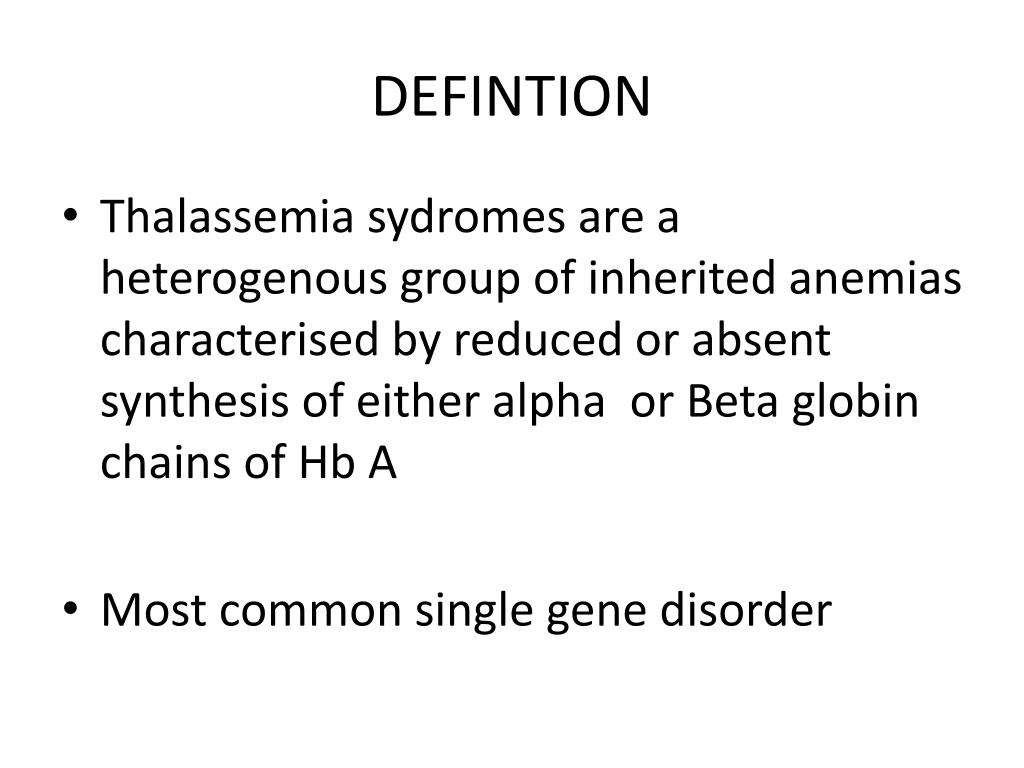 DEFINTION

• Thalassemia sydromes are a heterogenous group of inherited anemias characterised by reduced or absent synthesis of either alpha or Beta globin chains of Hb A

• Most common single gene disorder